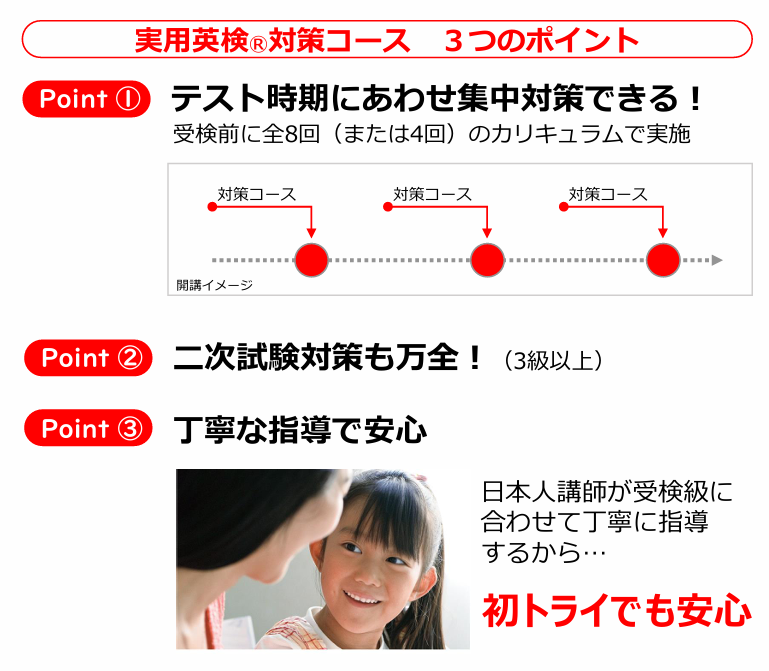 実用英検®対策コース　３つのポイント

Point ①　テスト時期にあわせ集中対策できる！
受検前に全8回（または4回）のカリキュラムで実施

対策コース
対策コース
対策コース
開講イメージ

Point ②　二次試験対策も万全！（3級以上）

Point ③　丁寧な指導で安心

日本人講師が受検級に合わせて丁寧に指導するから…

初トライでも安心